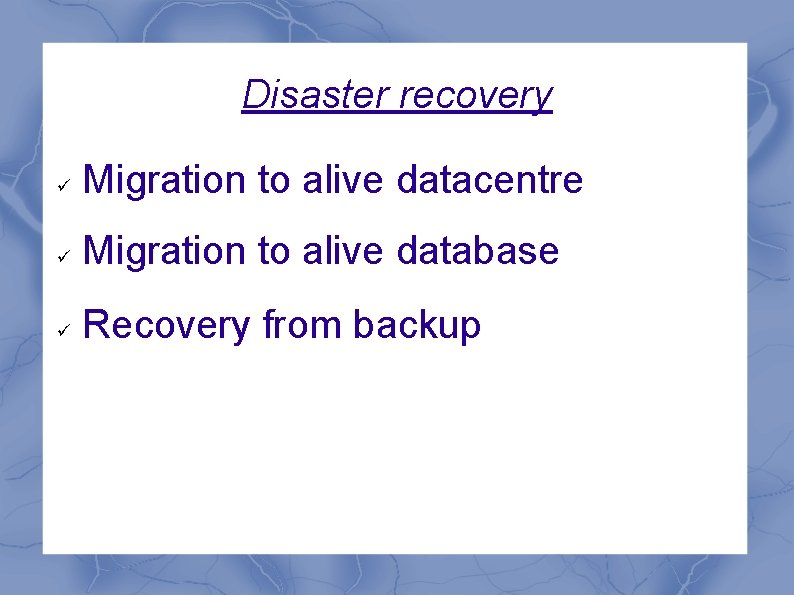 Disaster recovery

✓ Migration to alive datacentre

✓ Migration to alive database

✓ Recovery from backup